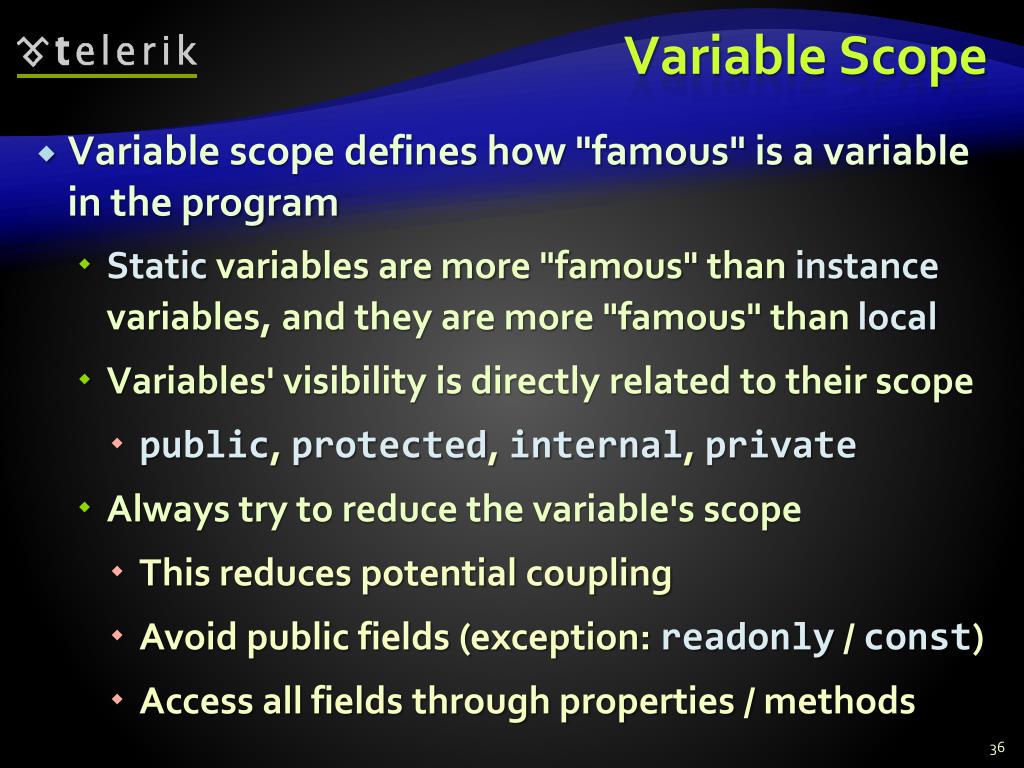 telerik

Variable Scope

Variable scope defines how "famous" is a variable in the program

Static variables are more "famous" than instance variables, and they are more "famous" than local

Variables' visibility is directly related to their scope

public, protected, internal, private

Always try to reduce the variable's scope

This reduces potential coupling

Avoid public fields (exception: readonly / const)

Access all fields through properties / methods

36